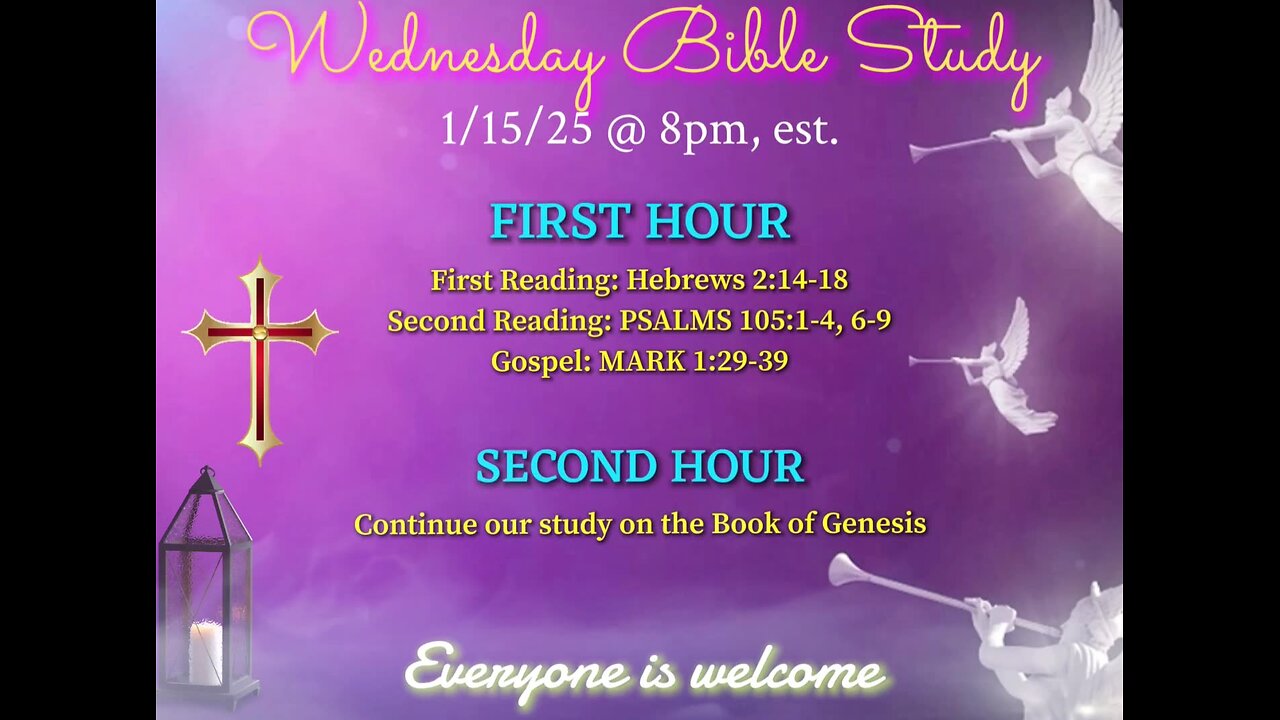 Wednesday Bible Study

1/15/25 @ 8pm, est.

FIRST HOUR

First Reading: Hebrews 2:14-18
Second Reading: PSALMS 105:1-4, 6-9
Gospel: MARK 1:29-39

SECOND HOUR

Continue our study on the Book of Genesis

Everyone is welcome